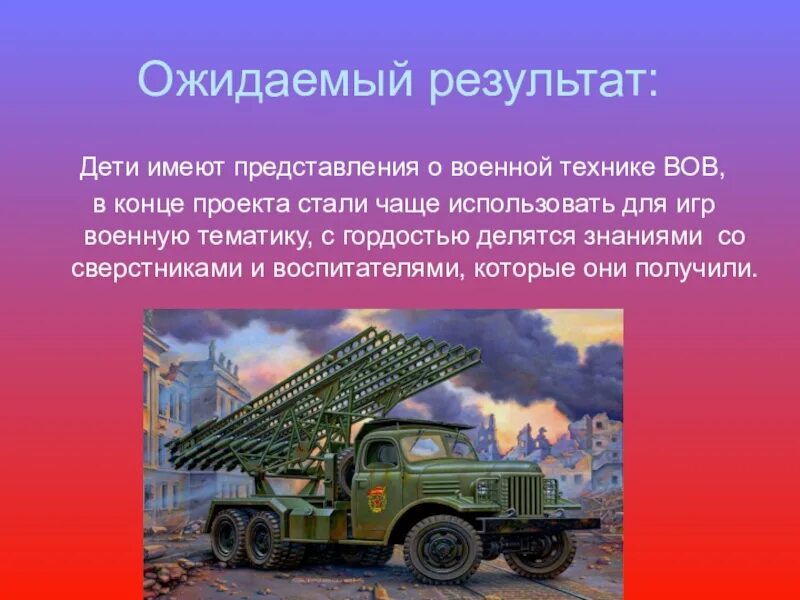 Ожидаемый результат:

Дети имеют представления о военной технике ВОВ, в конце проекта стали чаще использовать для игр военную тематику, с гордостью делятся знаниями со сверстниками и воспитателями, которые они получили.